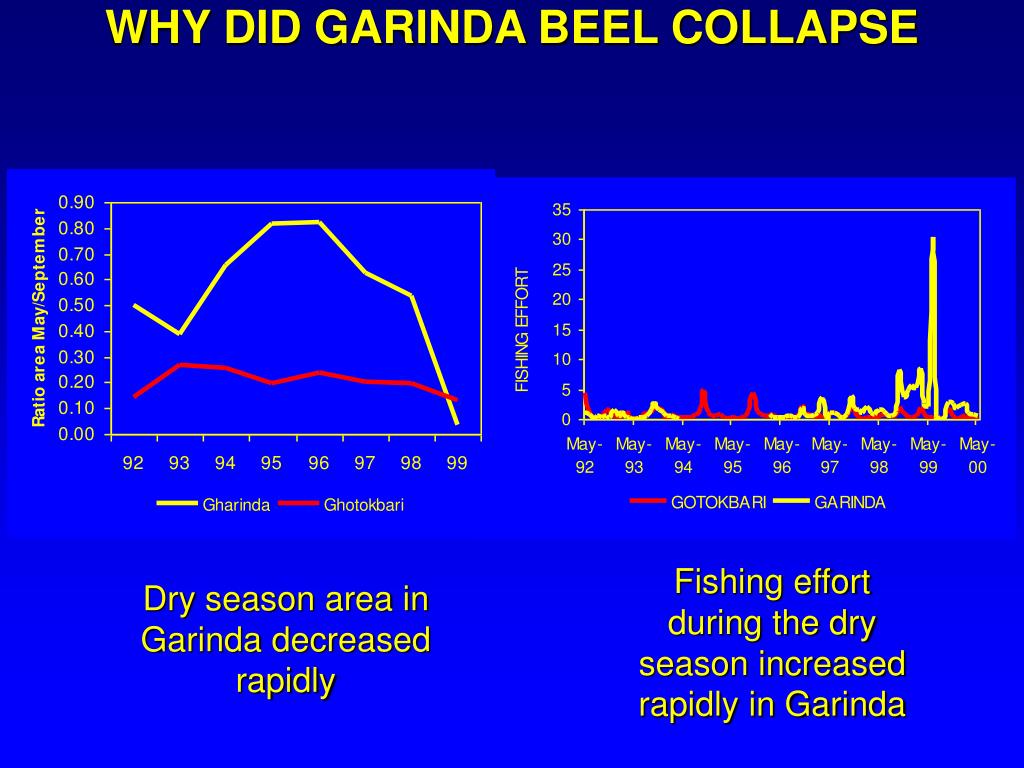 WHY DID GARINDA BEEL COLLAPSE

Ratio area May/September

0.90
0.80
0.70
0.60
0.50
0.40
0.30
0.20
0.10
0.00

92 93 94 95 96 97 98 99

Gharinda Ghotokbari

FISHING EFFORT

35
30
25
20
15
10
5
0

May-92 May-93 May-94 May-95 May-96 May-97 May-98 May-99 May-00

GOTOKBARI GARINDA

Dry season area in Garinda decreased rapidly

Fishing effort during the dry season increased rapidly in Garinda